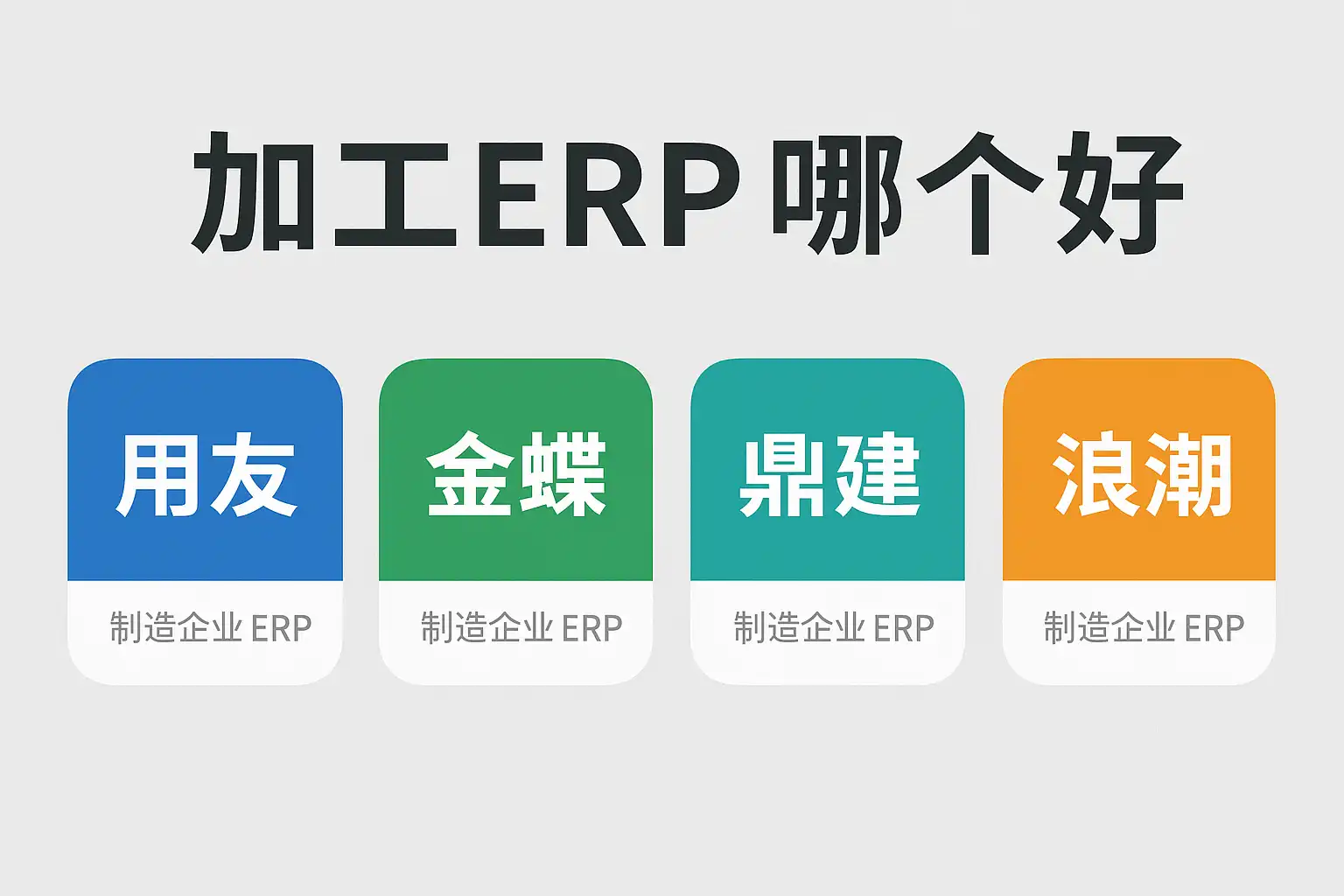 加工ERP 哪个好

用友

制造企业 ERP

金蝶

制造企业 ERP

鼎建

制造企业 ERP

浪潮

制造企业 ERP